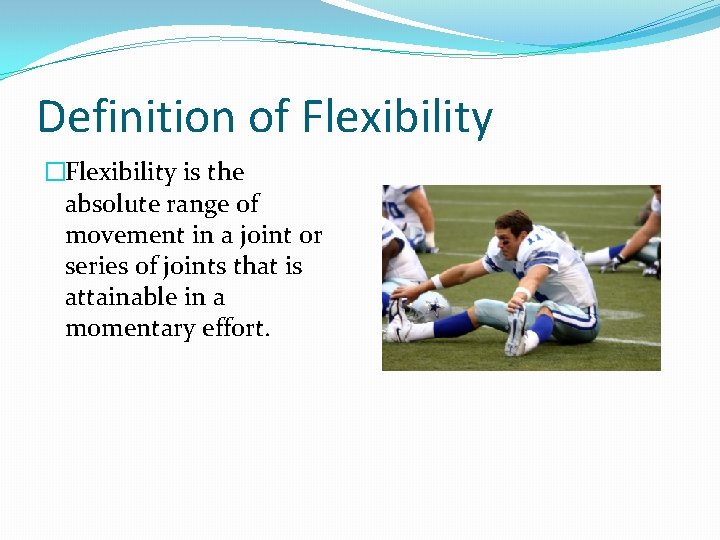 Definition of Flexibility

Flexibility is the absolute range of movement in a joint or series of joints that is attainable in a momentary effort.